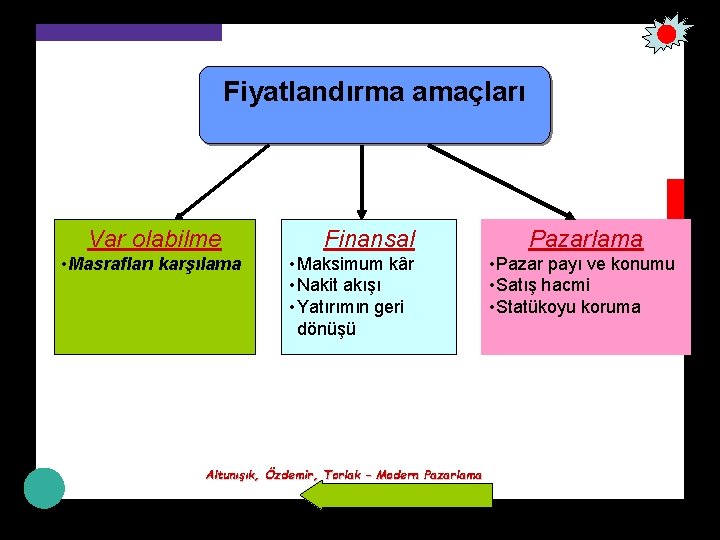 Fiyatlandırma amaçları

Var olabilme
•Masrafları karşılama

Finansal
•Maksimum kâr
•Nakit akışı
•Yatırımın geri dönüşü

Pazarlama
•Pazar payı ve konumu
•Satış hacmi
•Statükoyu koruma

Altunışık, Özdemir, Torlak – Modern Pazarlama